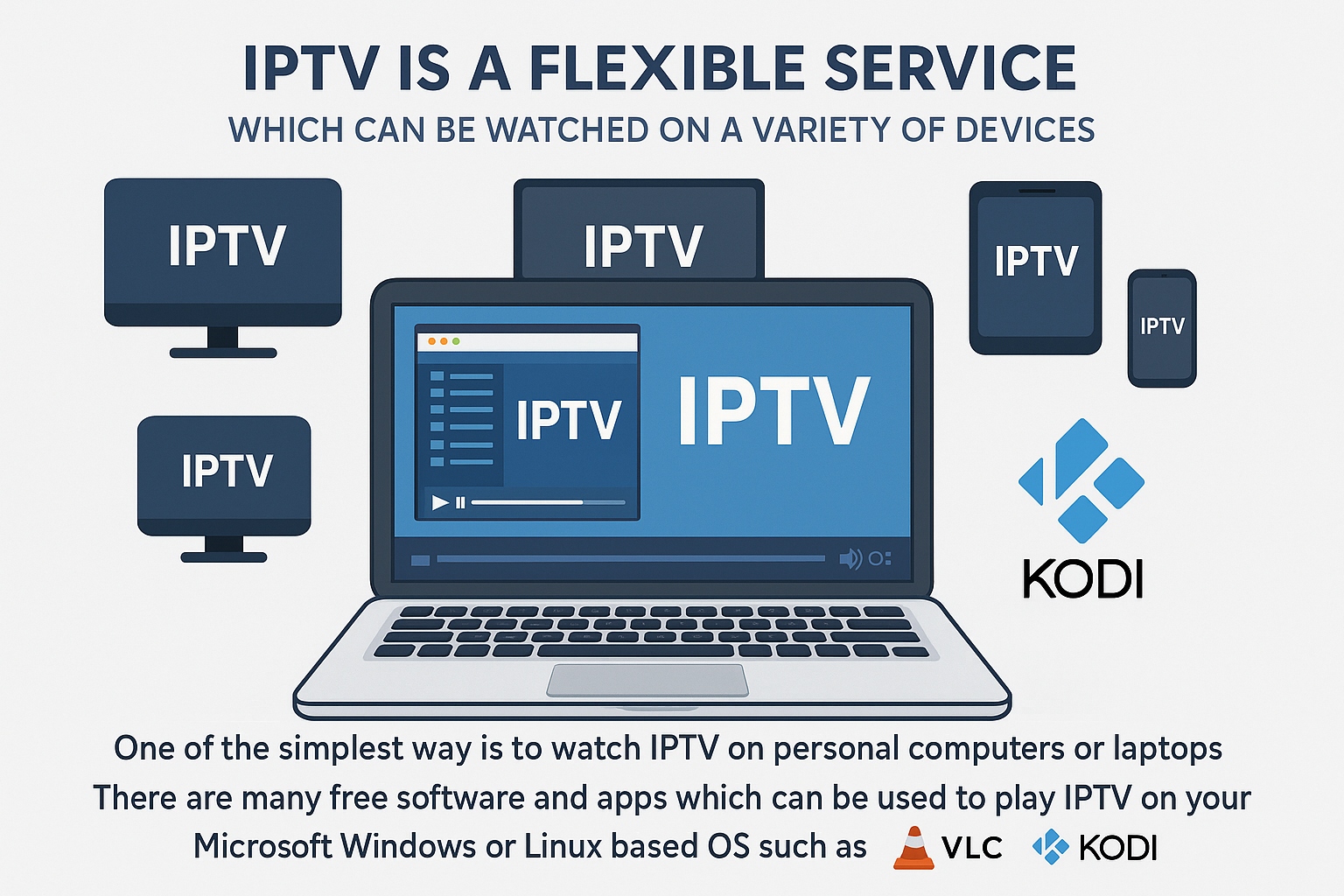 IPTV IS A FLEXIBLE SERVICE
WHICH CAN BE WATCHED ON A VARIETY OF DEVICES

IPTV

IPTV

IPTV

IPTV

IPTV

IPTV

IPTV

KODI

One of the simplest way is to watch IPTV on personal computers or laptops
There are many free software and apps which can be used to play IPTV on your Microsoft Windows or Linux based OS such as VLC KODI